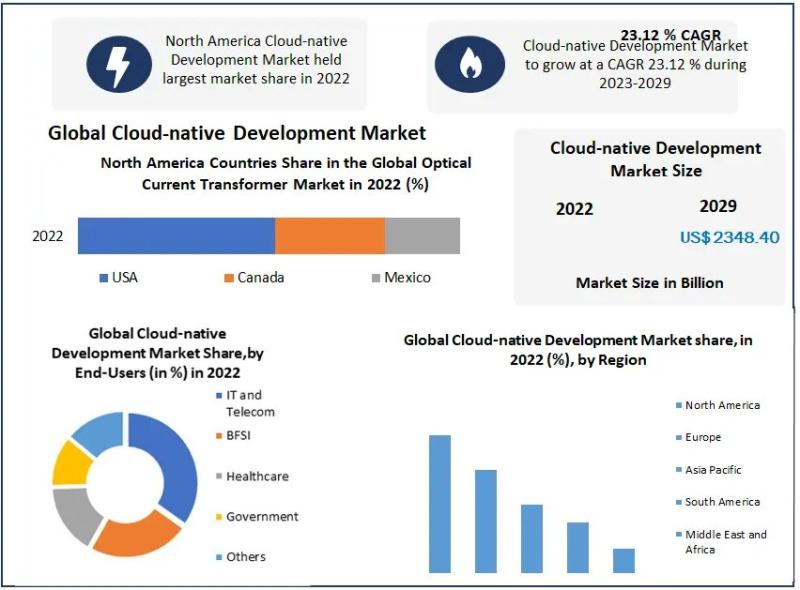 North America Cloud-native Development Market held largest market share in 2022

23.12 % CAGR

Cloud-native Development Market to grow at a CAGR 23.12 % during 2023-2029

Global Cloud-native Development Market

North America Countries Share in the Global Optical Current Transformer Market in 2022 (%)

2022

USA

Canada

Mexico

Cloud-native Development Market Size

2022

2029

US$ 2348.40

Market Size in Billion

Global Cloud-native Development Market Share,by End-Users (in %) in 2022

IT and Telecom

BFSI

Healthcare

Government

Others

Global Cloud-native Development Market share, in 2022 (%), by Region

North America

Europe

Asia Pacific

South America

Middle East and Africa